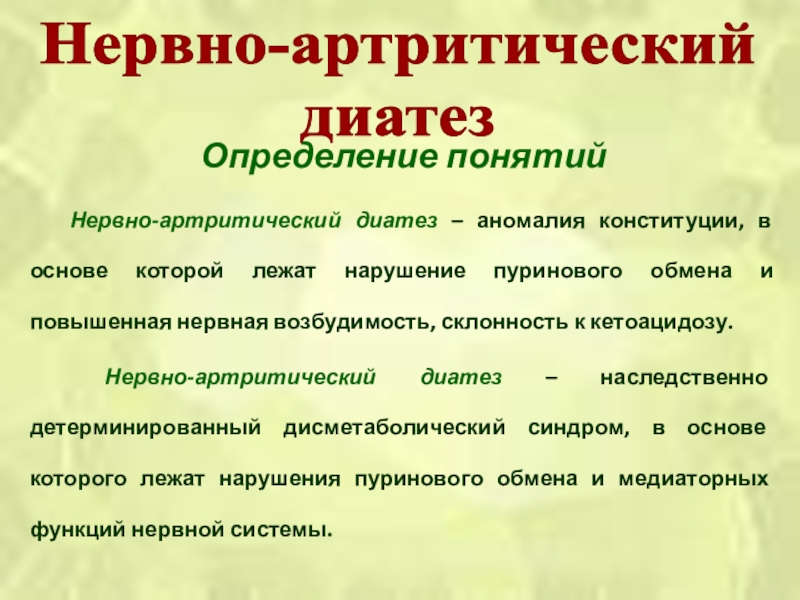 Нервно-артритический диатез

Определение понятий

Нервно-артритический диатез – аномалия конституции, в основе которой лежат нарушение пуринового обмена и повышенная нервная возбудимость, склонность к кетоацидозу.

Нервно-артритический диатез – наследственно детерминированный дисметаболический синдром, в основе которого лежат нарушения пуринового обмена и медиаторных функций нервной системы.